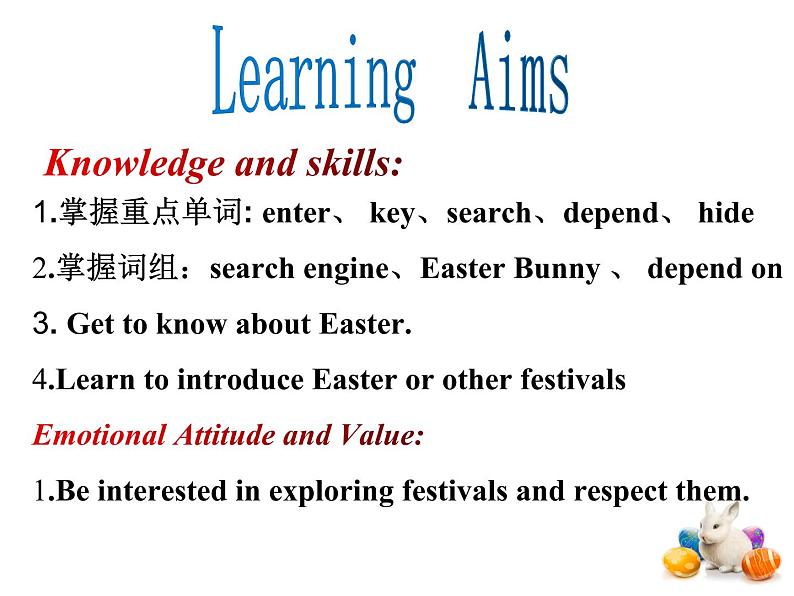 Learning Aims

Knowledge and skills:

1.掌握重点单词: enter、 key、search、depend、 hide

2.掌握词组：search engine、Easter Bunny 、 depend on

3. Get to know about Easter.

4.Learn to introduce Easter or other festivals

Emotional Attitude and Value:

1.Be interested in exploring festivals and respect them.